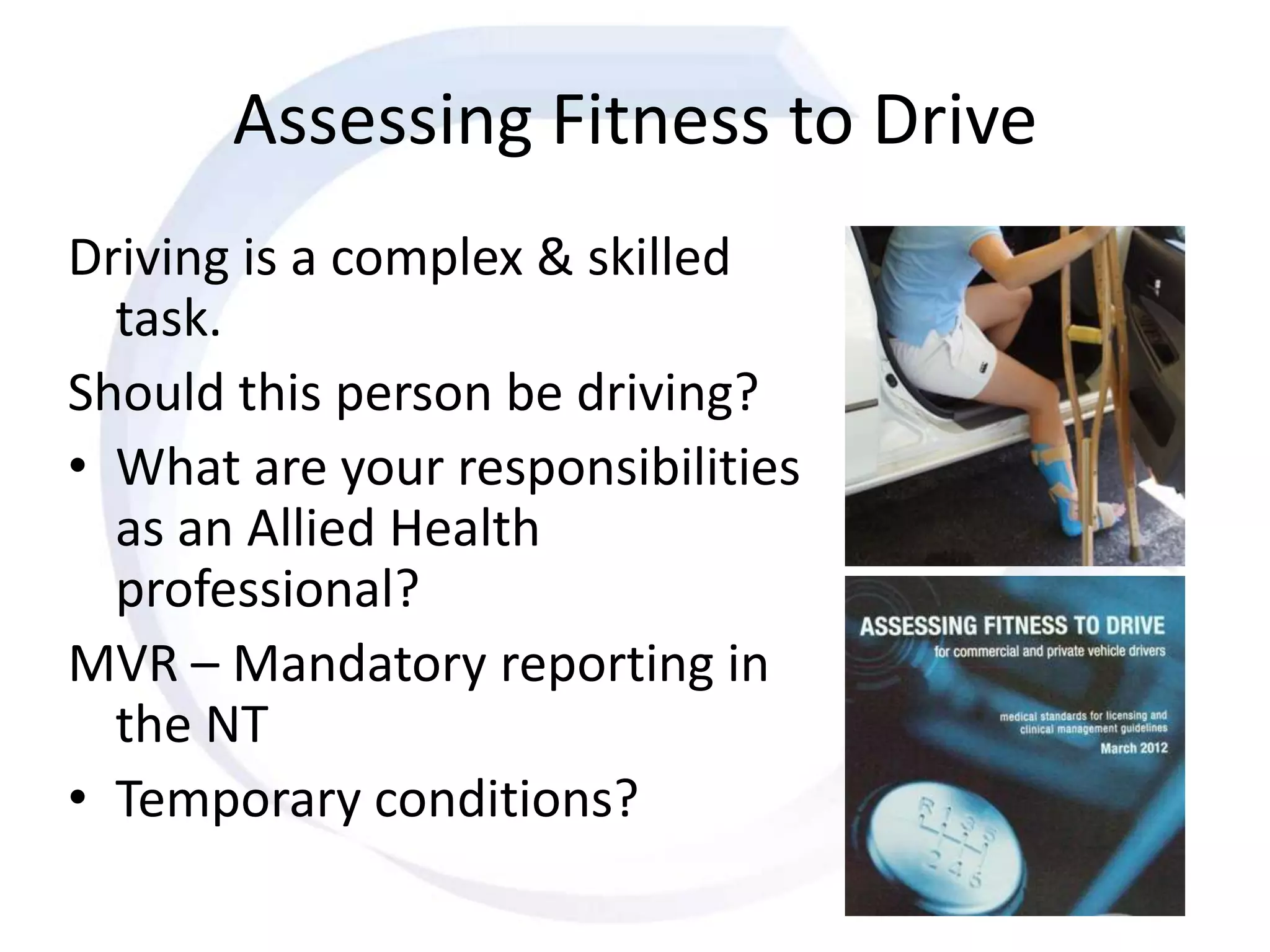 Assessing Fitness to Drive

Driving is a complex & skilled task.

Should this person be driving?

• What are your responsibilities as an Allied Health professional?

MVR – Mandatory reporting in the NT

• Temporary conditions?

ASSESSING FITNESS TO DRIVE
for commercial and private vehicle drivers

medical standards for licensing and clinical management guidelines
March 2012

R 1 3 5
2 4 6